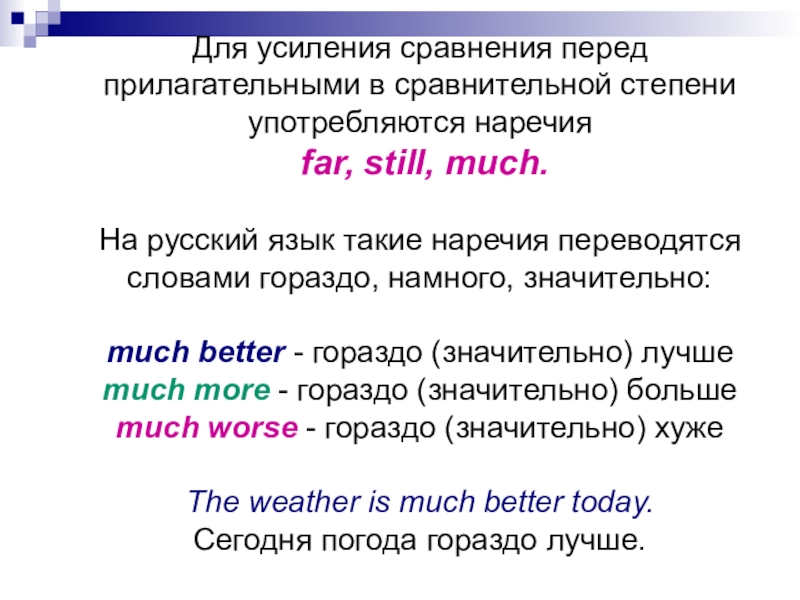 Для усиления сравнения перед прилагательными в сравнительной степени употребляются наречия
far, still, much.

На русский язык такие наречия переводятся словами гораздо, намного, значительно:

much better - гораздо (значительно) лучше
much more - гораздо (значительно) больше
much worse - гораздо (значительно) хуже

The weather is much better today.
Сегодня погода гораздо лучше.